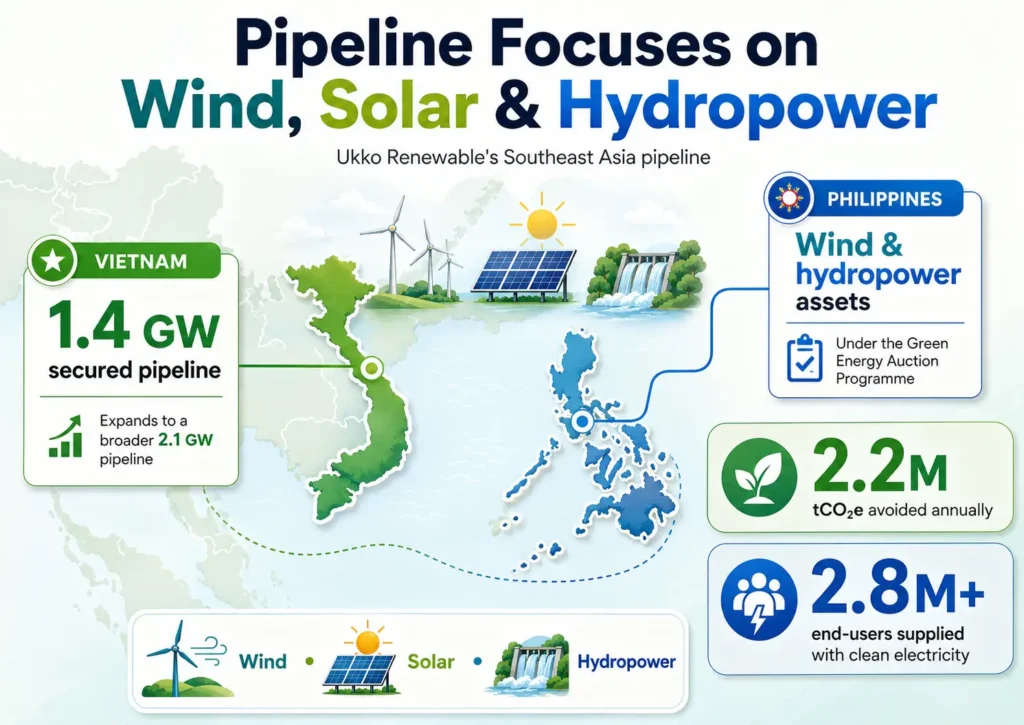 Pipeline Focuses on Wind, Solar & Hydropower

Ukko Renewable's Southeast Asia pipeline

VIETNAM

1.4 GW

secured pipeline

Expands to a broader 2.1 GW pipeline

PHILIPPINES

Wind & hydropower assets

Under the Green Energy Auction Programme

2.2M

$tCO_2e$ avoided annually

2.8M+

end-users supplied with clean electricity

Wind • Solar • Hydropower